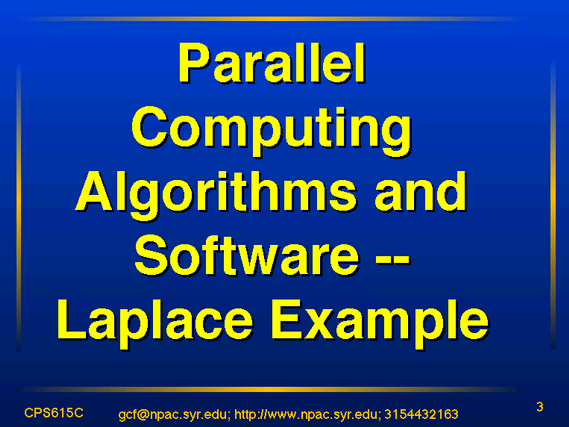 Parallel Computing Algorithms and Software -- Laplace Example

CPS615C

gcf@npac.syr.edu; http://www.npac.syr.edu; 3154432163

3